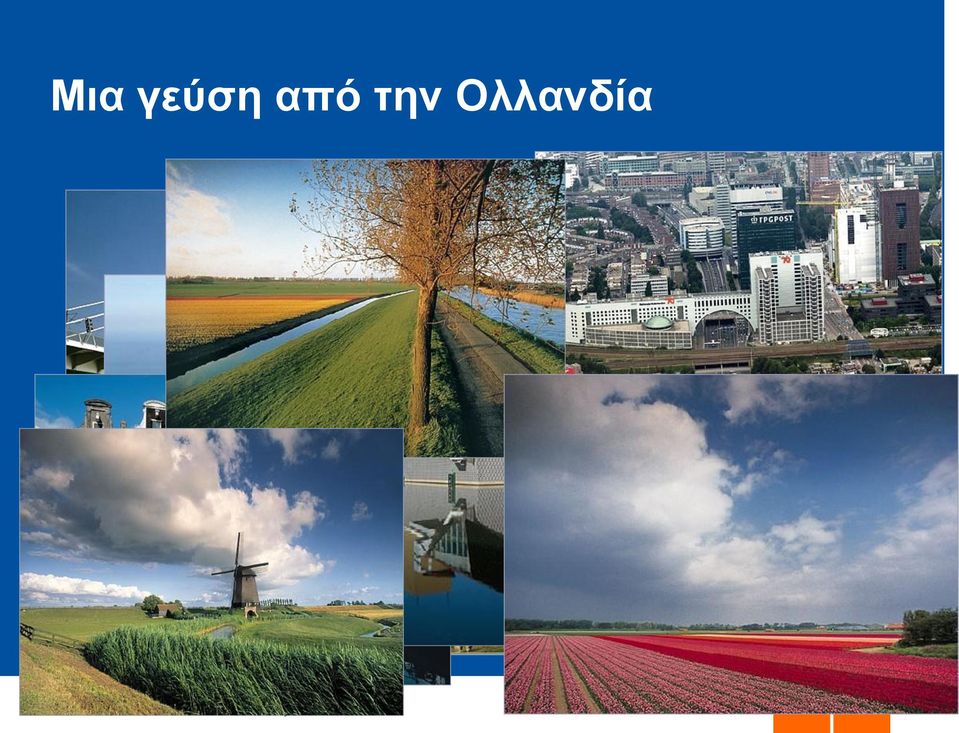 Μια γεύση από την Ολλανδία

TPGPOST